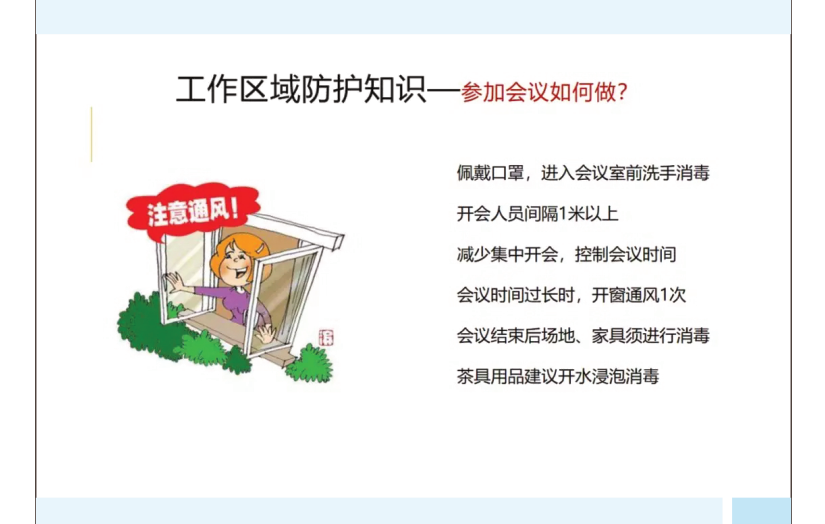 工作区域防护知识—参加会议如何做?

注意通风!

佩戴口罩，进入会议室前洗手消毒

开会人员间隔1米以上

减少集中开会，控制会议时间

会议时间过长时，开窗通风1次

会议结束后场地、家具须进行消毒

茶具用品建议开水浸泡消毒